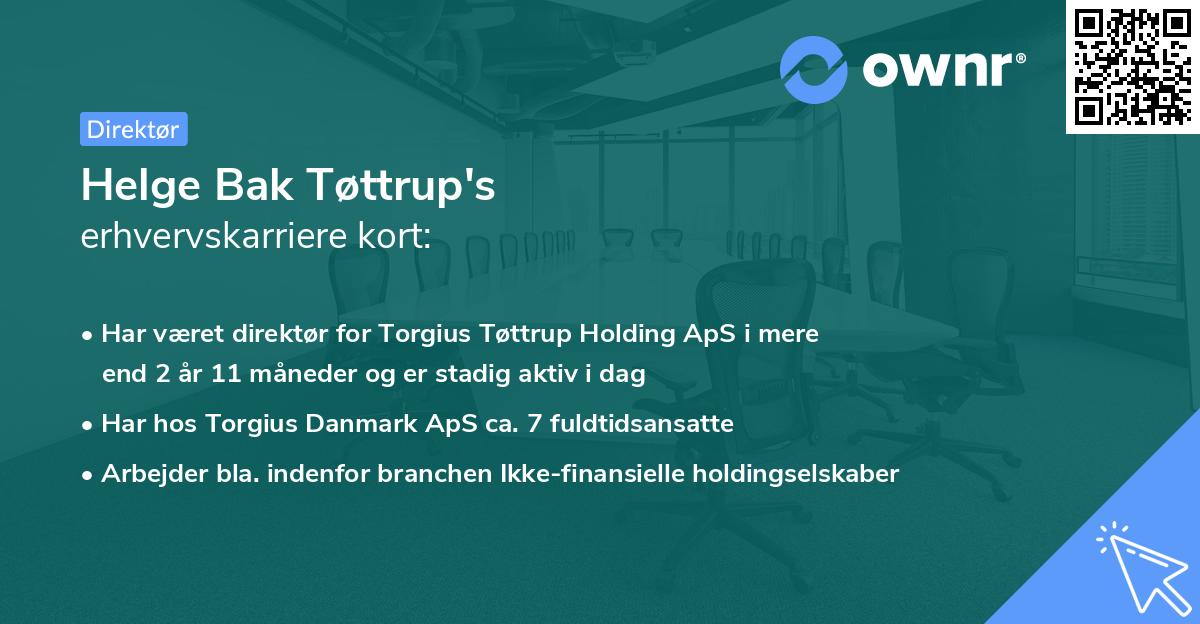 ownr®

Direktør

Helge Bak Tøttrup's
erhvervskarriere kort:

• Har været direktør for Torgius Tøttrup Holding ApS i mere end 2 år 11 måneder og er stadig aktiv i dag

• Har hos Torgius Danmark ApS ca. 7 fuldtidsansatte

• Arbejder bla. indenfor branchen Ikke-finansielle holdingselskaber